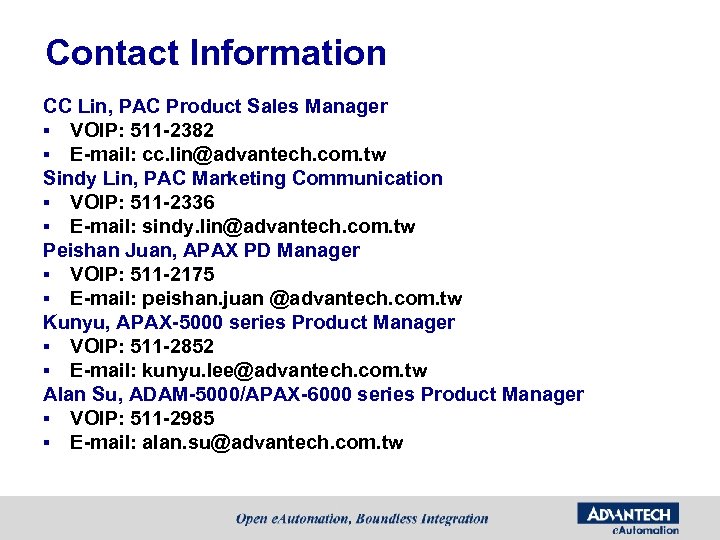 Contact Information

CC Lin, PAC Product Sales Manager
▪ VOIP: 511-2382
▪ E-mail: cc.lin@advantech.com.tw
Sindy Lin, PAC Marketing Communication
▪ VOIP: 511-2336
▪ E-mail: sindy.lin@advantech.com.tw
Peishan Juan, APAX PD Manager
▪ VOIP: 511-2175
▪ E-mail: peishan.juan @advantech.com.tw
Kunyu, APAX-5000 series Product Manager
▪ VOIP: 511-2852
▪ E-mail: kunyu.lee@advantech.com.tw
Alan Su, ADAM-5000/APAX-6000 series Product Manager
▪ VOIP: 511-2985
▪ E-mail: alan.su@advantech.com.tw

Open eAutomation, Boundless Integration

ADVANTECH
eAutomation